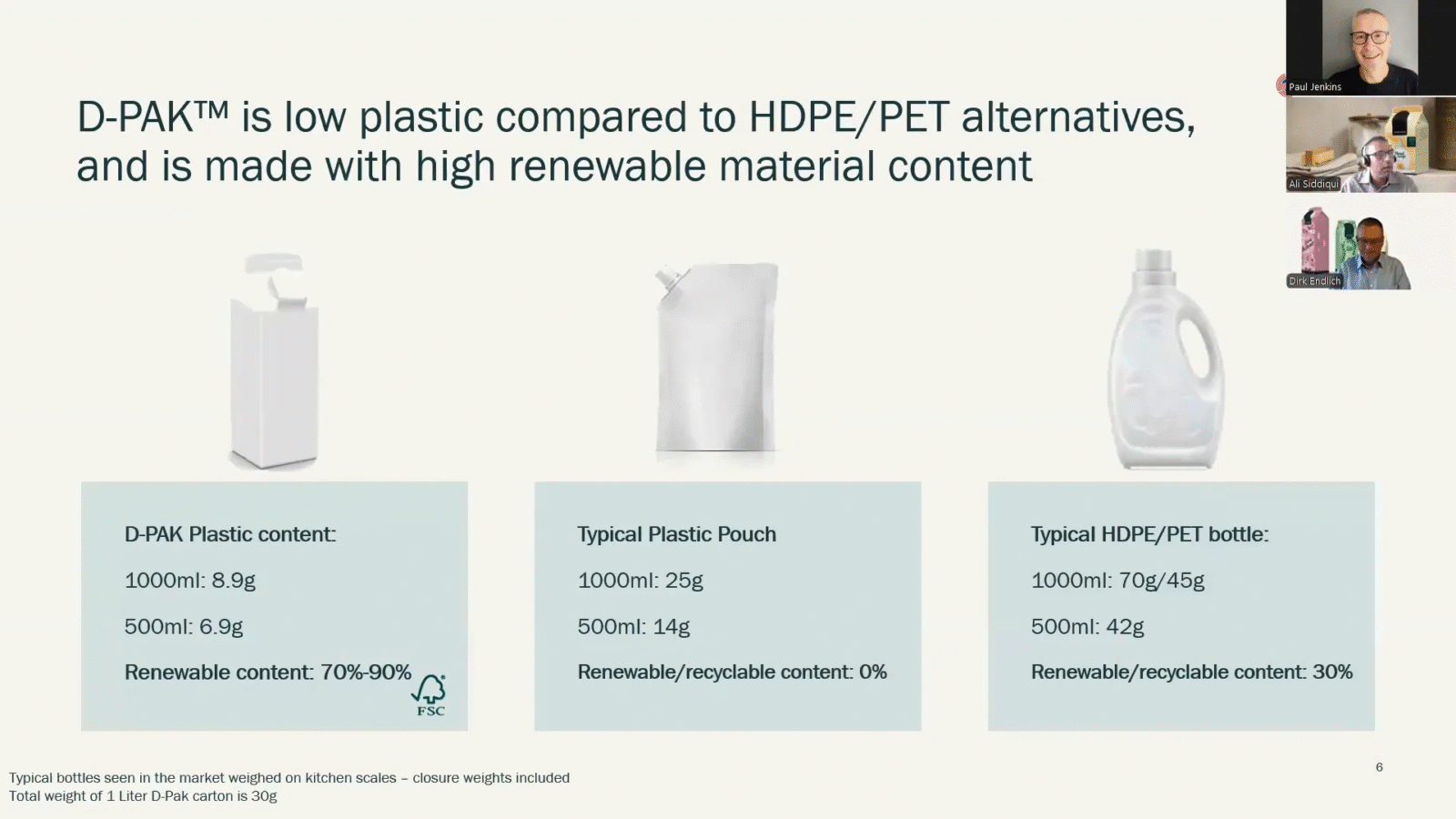 Paul Jenkins

Ali Siddiqui

Dirk Endlich

D-PAK™ is low plastic compared to HDPE/PET alternatives, and is made with high renewable material content

D-PAK Plastic content:

1000ml: 8.9g

500ml: 6.9g

Renewable content: 70%-90%

FSC

Typical Plastic Pouch

1000ml: 25g

500ml: 14g

Renewable/recyclable content: 0%

Typical HDPE/PET bottle:

1000ml: 70g/45g

500ml: 42g

Renewable/recyclable content: 30%

Typical bottles seen in the market weighed on kitchen scales – closure weights included
Total weight of 1 Liter D-Pak carton is 30g

6